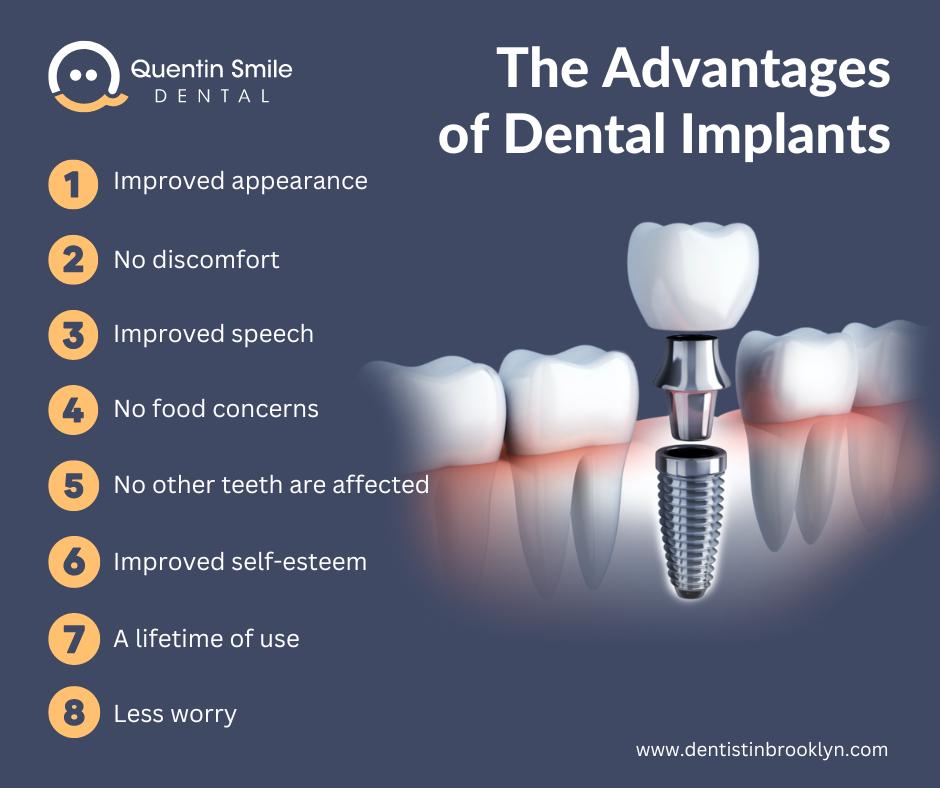 Quentin Smile
DENTAL

The Advantages of Dental Implants

1 Improved appearance

2 No discomfort

3 Improved speech

4 No food concerns

5 No other teeth are affected

6 Improved self-esteem

7 A lifetime of use

8 Less worry

www.dentistinbrooklyn.com